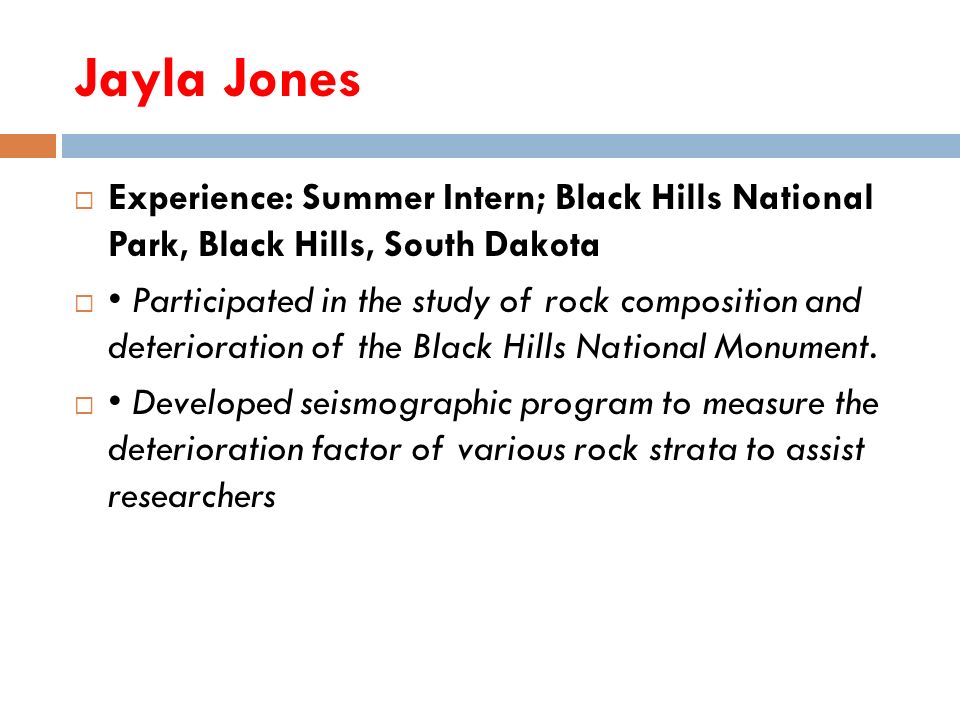 Jayla Jones

□ Experience: Summer Intern; Black Hills National Park, Black Hills, South Dakota

□ • Participated in the study of rock composition and deterioration of the Black Hills National Monument.

□ • Developed seismographic program to measure the deterioration factor of various rock strata to assist researchers